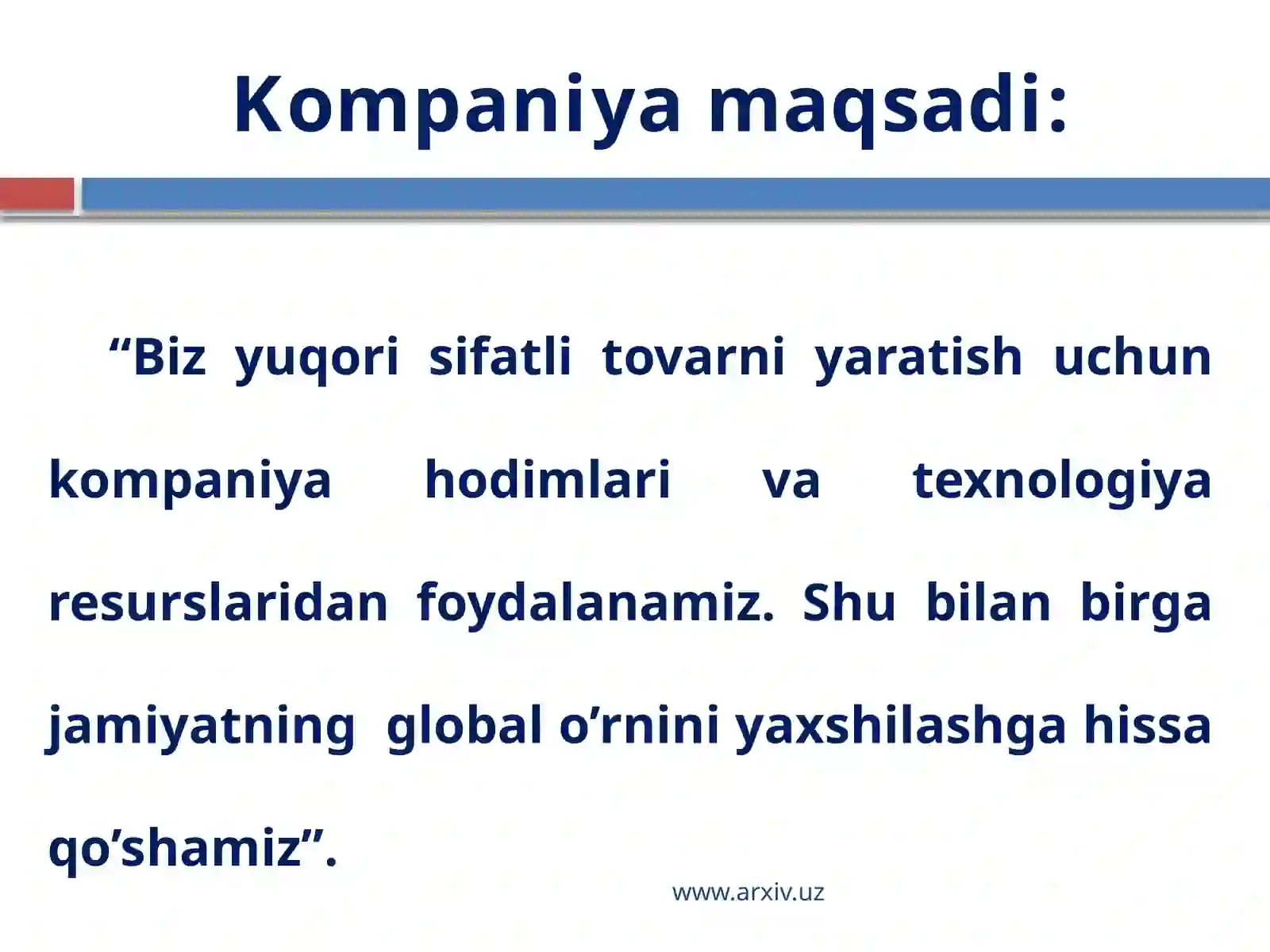 Kompaniya maqsadi:

“Biz yuqori sifatli tovarni yaratish uchun kompaniya hodimlari va texnologiya resurslaridan foydalanamiz. Shu bilan birga jamiyatning global o’rnini yaxshilashga hissa qo’shamiz”.

www.arxiv.uz